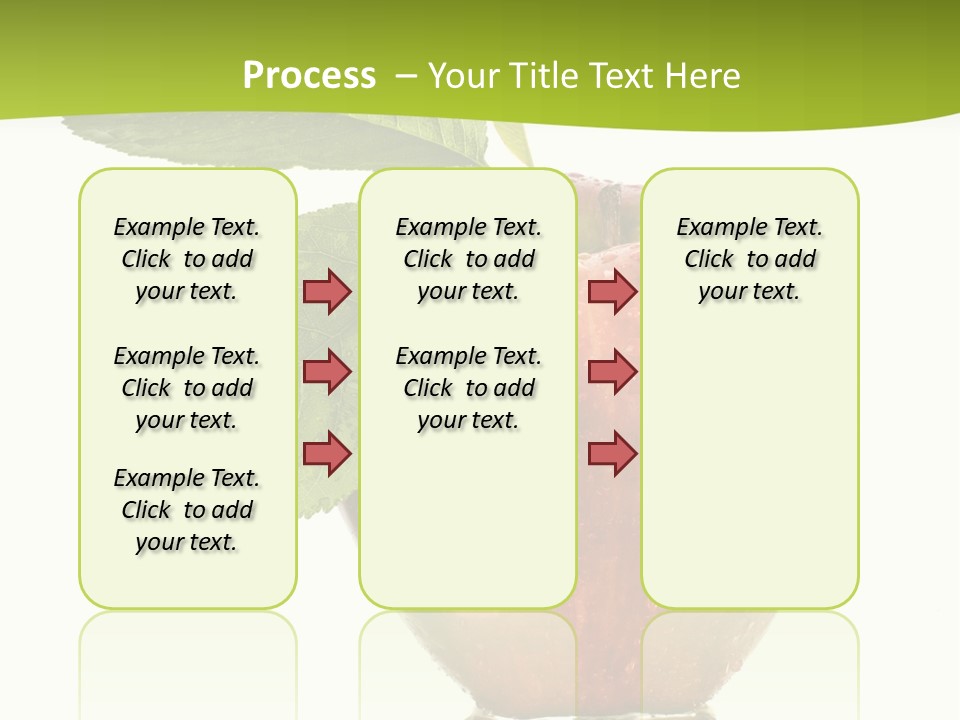 Process – Your Title Text Here

Example Text. Click to add your text.

Example Text. Click to add your text.

Example Text. Click to add your text.

Example Text. Click to add your text.

Example Text. Click to add your text.

Example Text. Click to add your text.